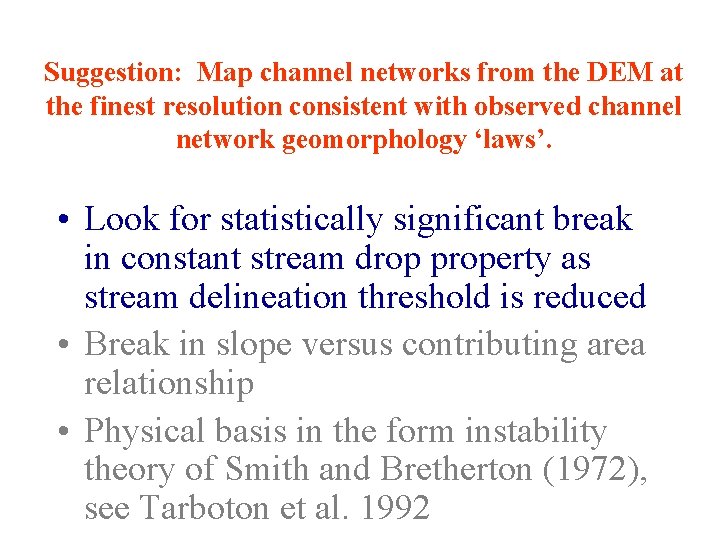 Suggestion: Map channel networks from the DEM at the finest resolution consistent with observed channel network geomorphology ‘laws’.

• Look for statistically significant break in constant stream drop property as stream delineation threshold is reduced

• Break in slope versus contributing area relationship

• Physical basis in the form instability theory of Smith and Bretherton (1972), see Tarboton et al. 1992